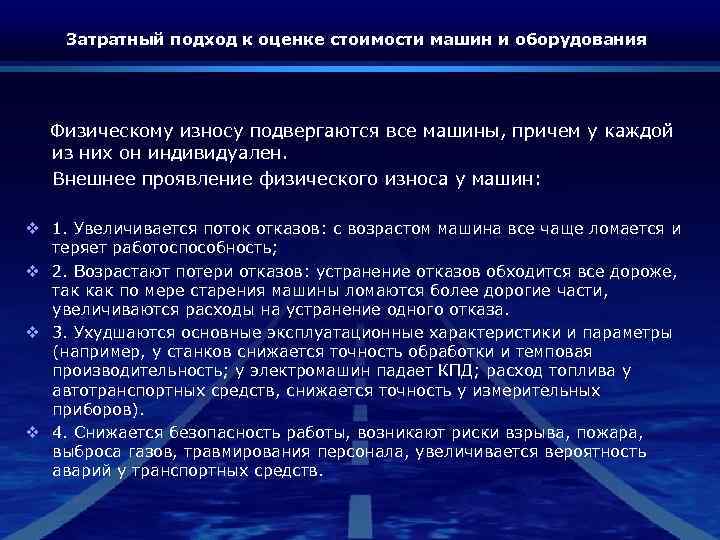 Затратный подход к оценке стоимости машин и оборудования

Физическому износу подвергаются все машины, причем у каждой из них он индивидуален.

Внешнее проявление физического износа у машин:

❖ 1. Увеличивается поток отказов: с возрастом машина все чаще ломается и теряет работоспособность;
❖ 2. Возрастают потери отказов: устранение отказов обходится все дороже, так как по мере старения машины ломаются более дорогие части, увеличиваются расходы на устранение одного отказа.
❖ 3. Ухудшаются основные эксплуатационные характеристики и параметры (например, у станков снижается точность обработки и темповая производительность; у электромашин падает КПД; расход топлива у автотранспортных средств, снижается точность у измерительных приборов).
❖ 4. Снижается безопасность работы, возникают риски взрыва, пожара, выброса газов, травмирования персонала, увеличивается вероятность аварий у транспортных средств.